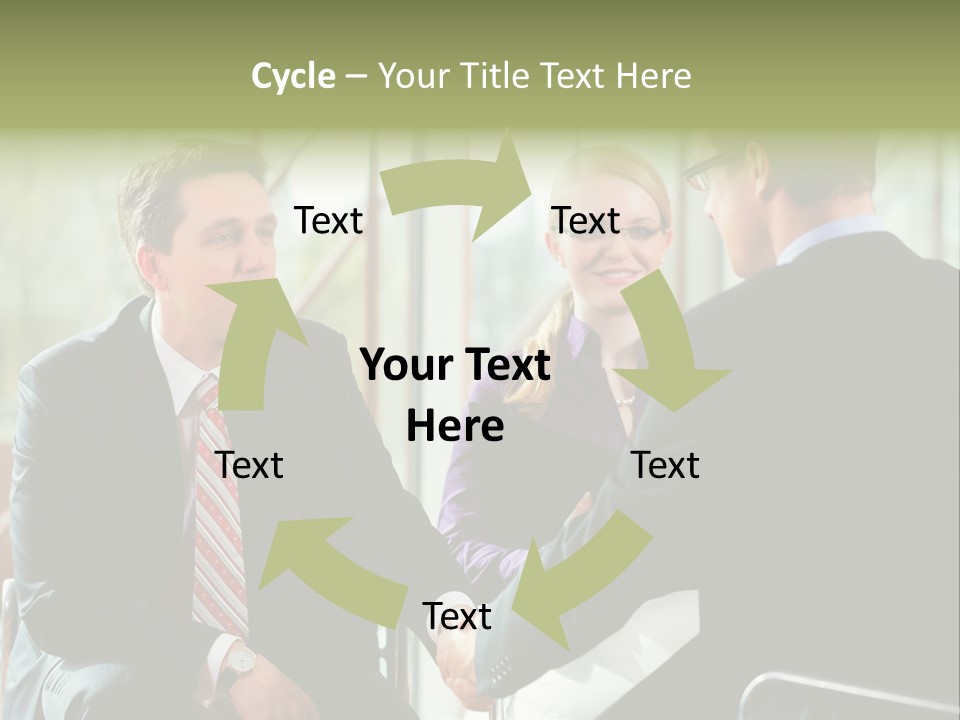 Cycle – Your Title Text Here

Text

Text

Your Text Here

Text

Text

Text